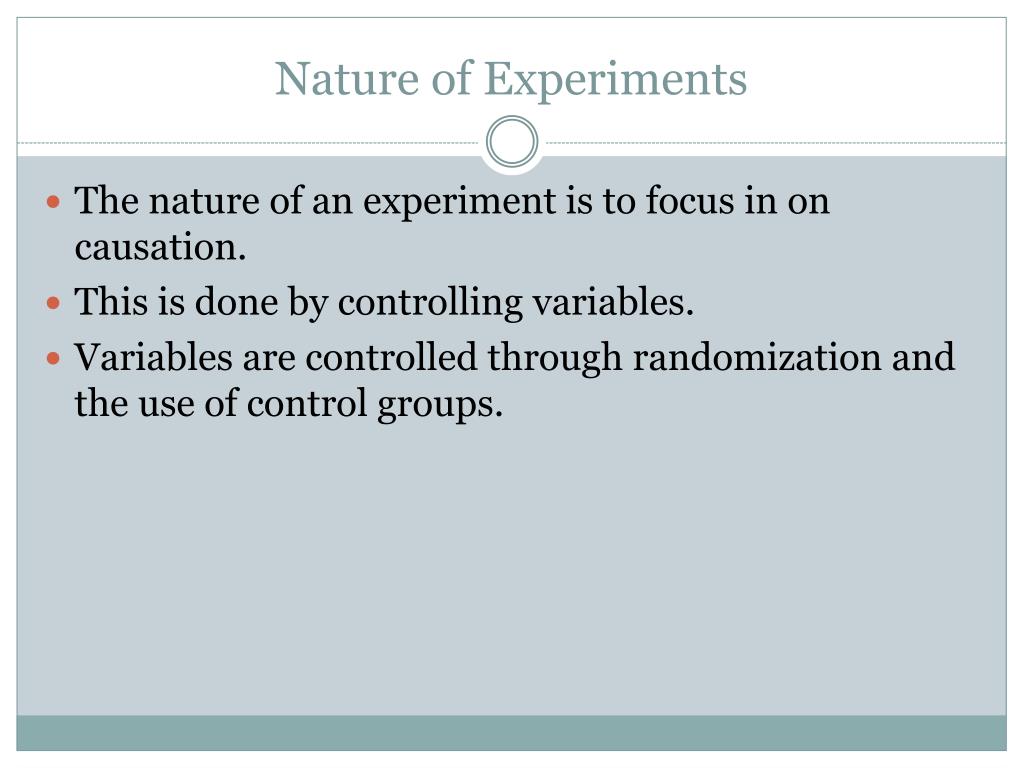 Nature of Experiments

- The nature of an experiment is to focus in on causation.
- This is done by controlling variables.
- Variables are controlled through randomization and the use of control groups.